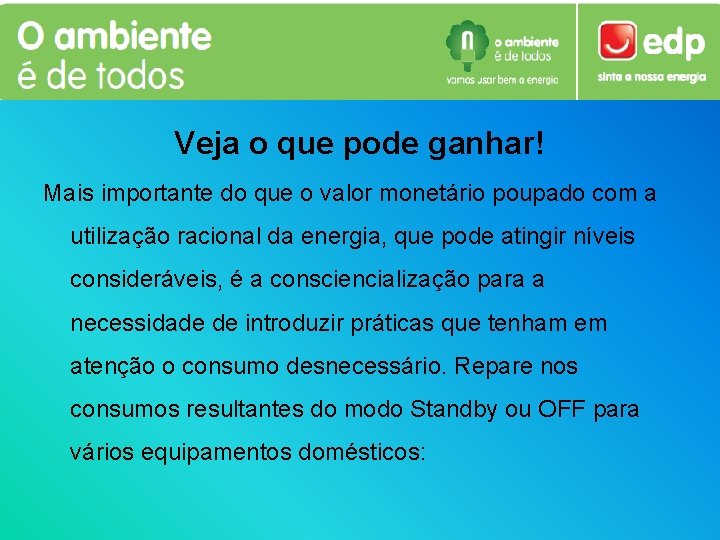 O ambiente
é de todos

o ambiente
é de todos
vamos usar bem a energia

edp
sinta a nossa energia

Veja o que pode ganhar!

Mais importante do que o valor monetário poupado com a utilização racional da energia, que pode atingir níveis consideráveis, é a consciencialização para a necessidade de introduzir práticas que tenham em atenção o consumo desnecessário. Repare nos consumos resultantes do modo Standby ou OFF para vários equipamentos domésticos: